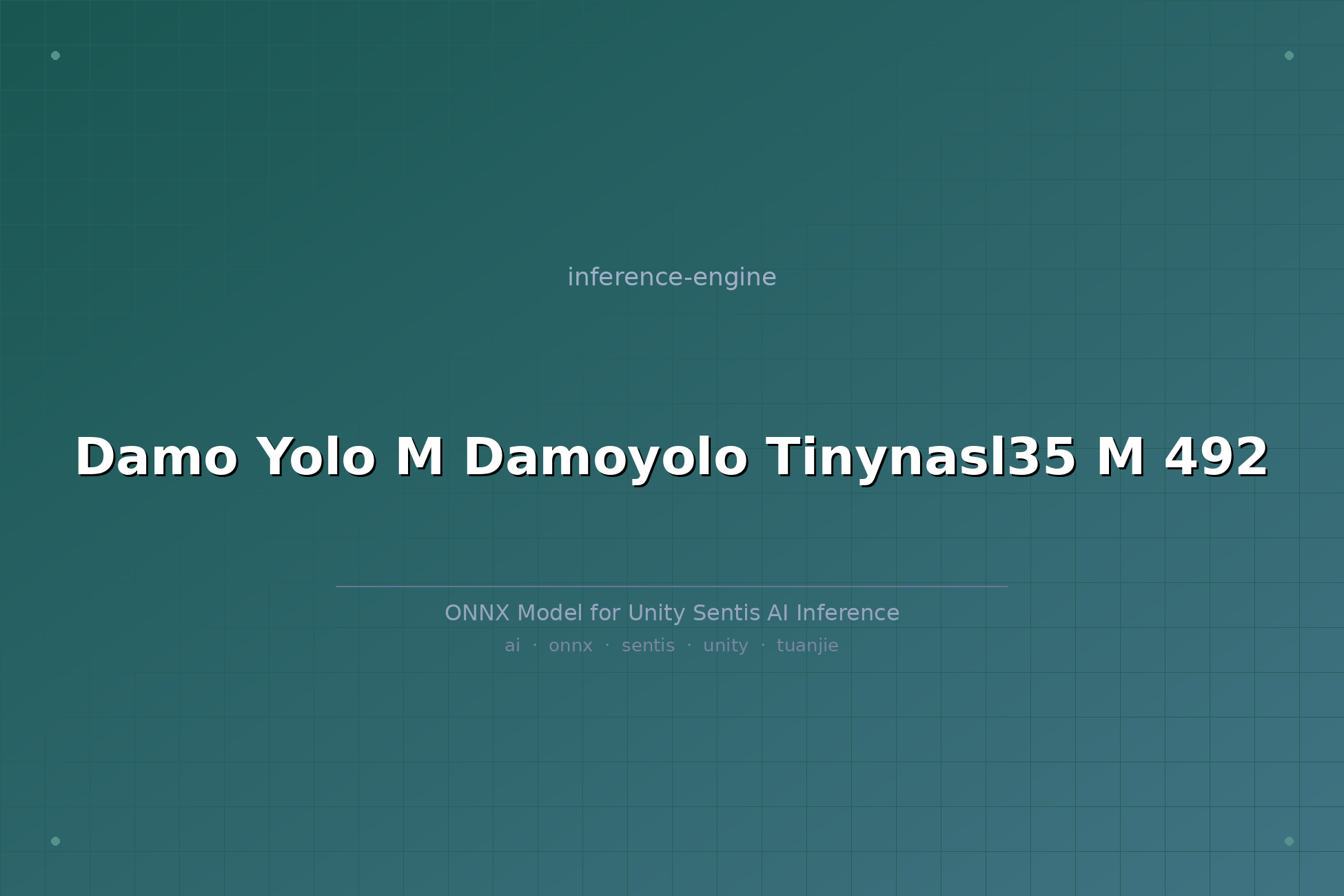 inference-engine

Damo Yolo M Damoyolo Tinynasl35 M 492

ONNX Model for Unity Sentis AI Inference

ai · onnx · sentis · unity · tuanjie